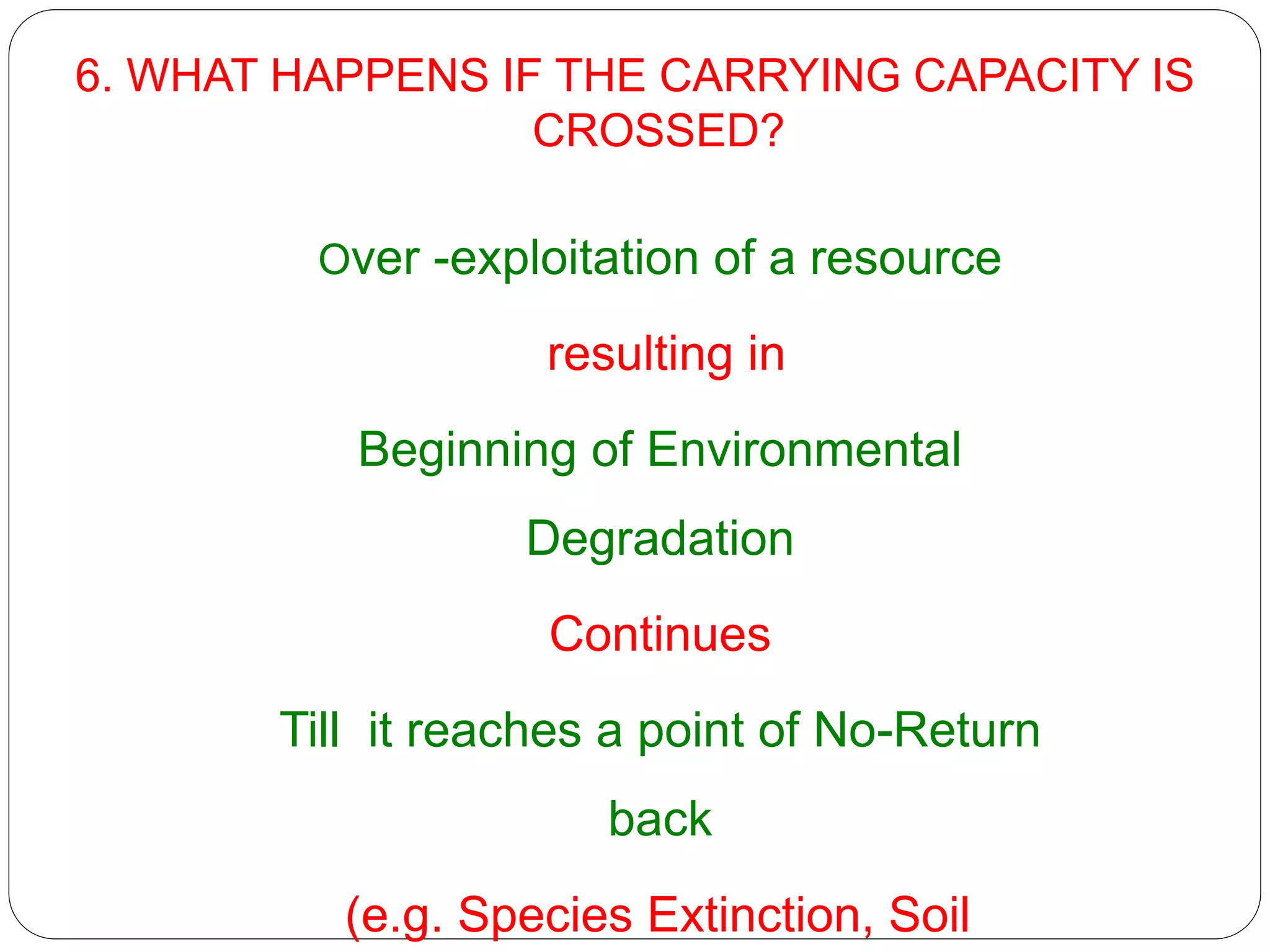 6. WHAT HAPPENS IF THE CARRYING CAPACITY IS CROSSED?

Over -exploitation of a resource

resulting in

Beginning of Environmental Degradation

Continues

Till it reaches a point of No-Return back

(e.g. Species Extinction, Soil